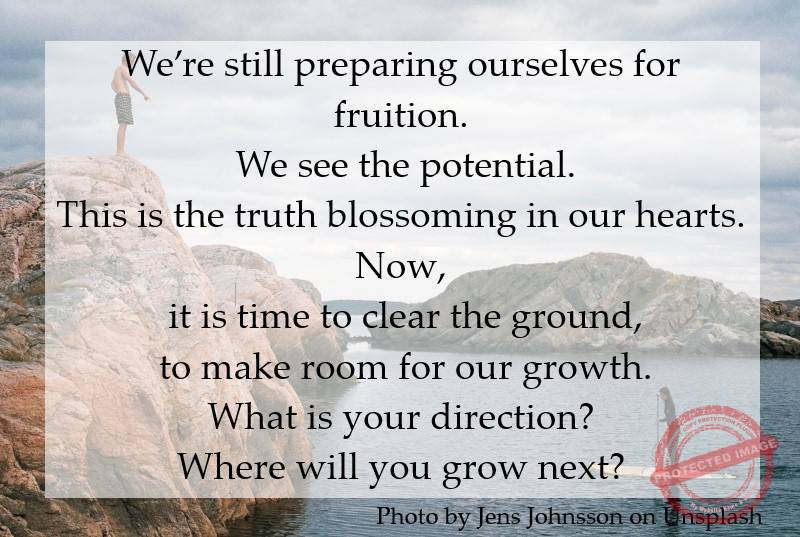 We're still preparing ourselves for fruition.
We see the potential.
This is the truth blossoming in our hearts.
Now,
it is time to clear the ground,
to make room for our growth.
What is your direction?
Where will you grow next?

PROTECTED IMAGE

Photo by Jens Johnsson on Unsplash